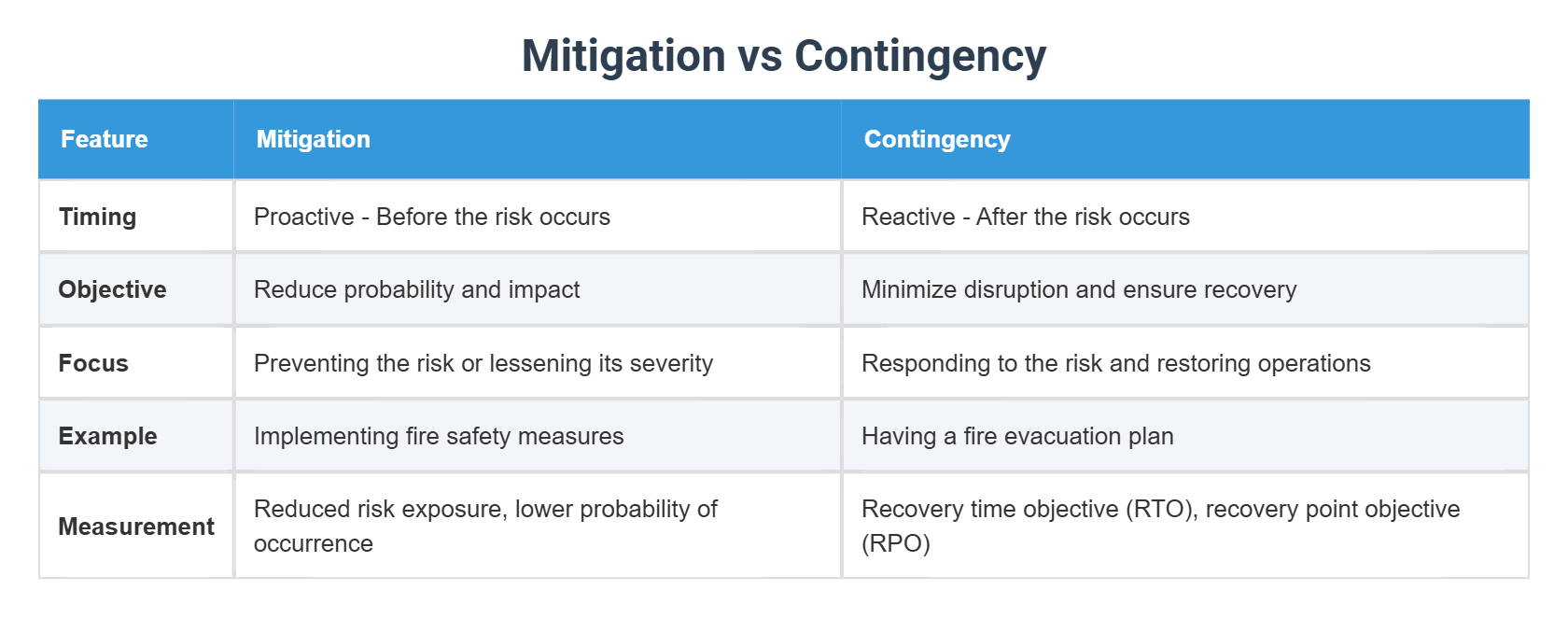 Mitigation vs Contingency

| Feature | Mitigation | Contingency |
|---|---|---|
| Timing | Proactive - Before the risk occurs | Reactive - After the risk occurs |
| Objective | Reduce probability and impact | Minimize disruption and ensure recovery |
| Focus | Preventing the risk or lessening its severity | Responding to the risk and restoring operations |
| Example | Implementing fire safety measures | Having a fire evacuation plan |
| Measurement | Reduced risk exposure, lower probability of occurrence | Recovery time objective (RTO), recovery point objective (RPO) |